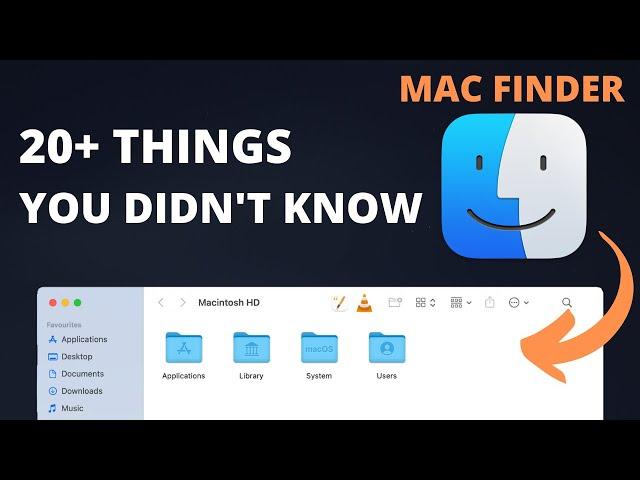 MAC FINDER

20+ THINGS
YOU DIDN'T KNOW

Favourites
Applications
Desktop
Documents
Downloads
Music

Macintosh HD

macOS

Applications
Library
System
Users